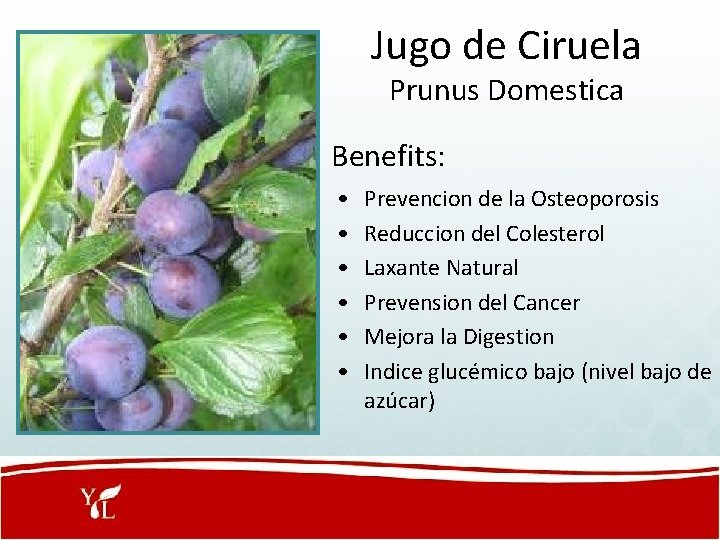 Jugo de Ciruela
Prunus Domestica

Benefits:
• Prevencion de la Osteoporosis
• Reduccion del Colesterol
• Laxante Natural
• Prevension del Cancer
• Mejora la Digestion
• Indice glucémico bajo (nivel bajo de azúcar)

YL